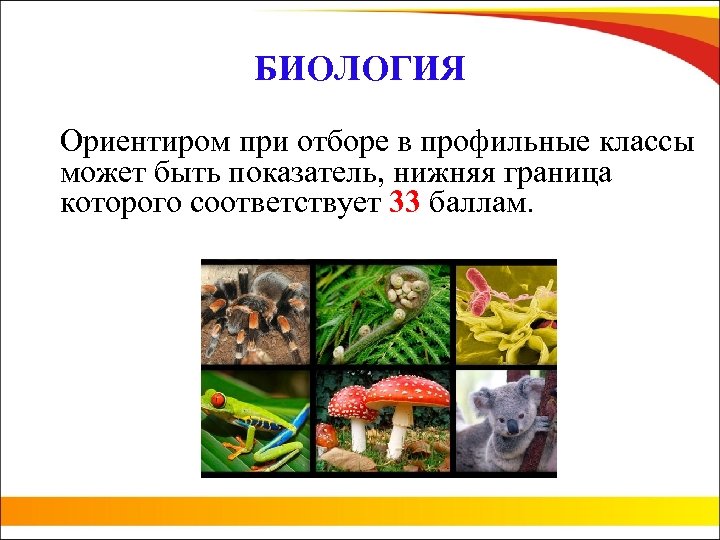 БИОЛОГИЯ

Ориентиром при отборе в профильные классы может быть показатель, нижняя граница которого соответствует 33 баллам.